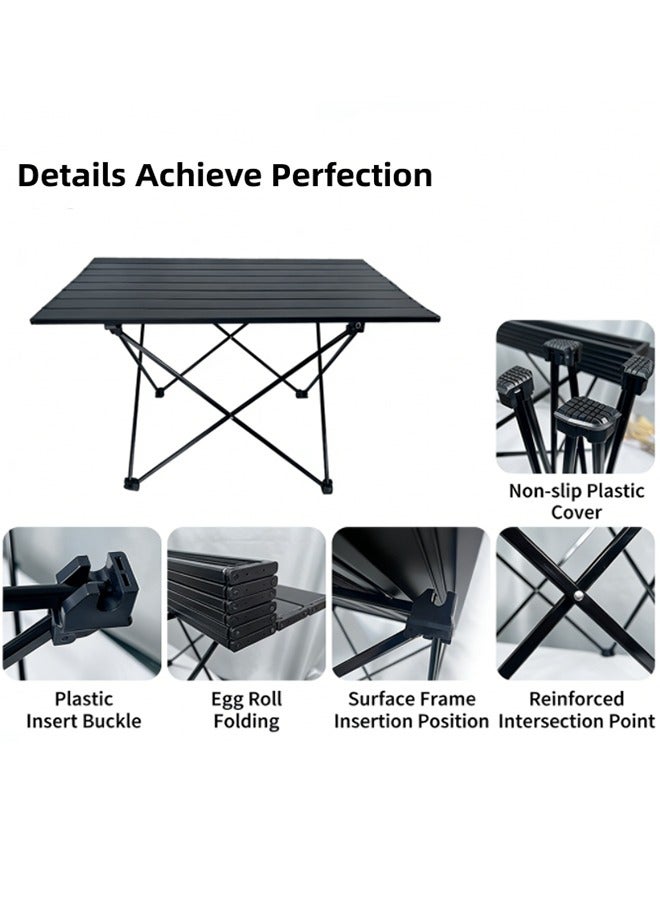 Details Achieve Perfection

Non-slip Plastic Cover

Plastic Insert Buckle

Egg Roll Folding

Surface Frame Insertion Position

Reinforced Intersection Point